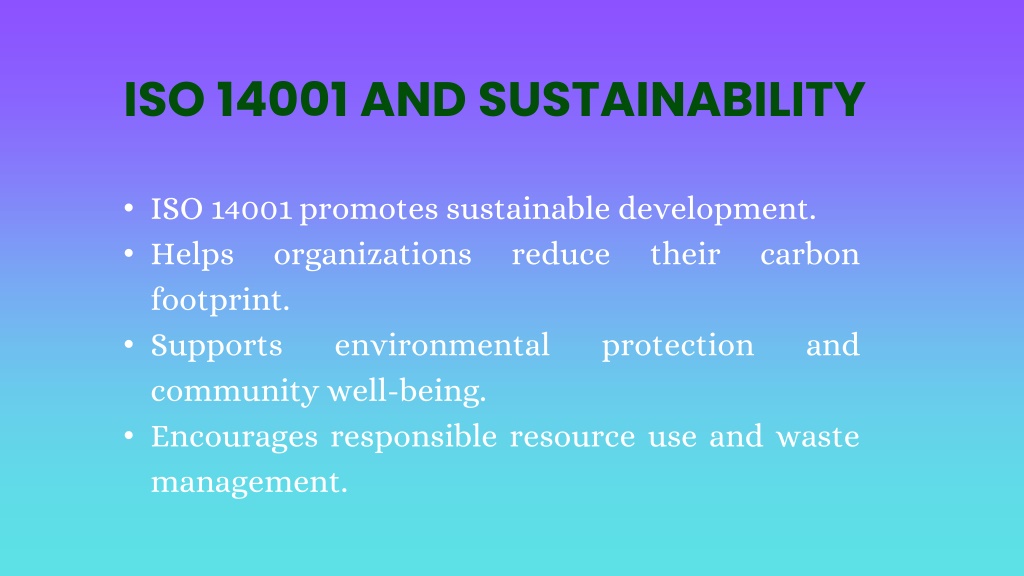 ISO 14001 AND SUSTAINABILITY

• ISO 14001 promotes sustainable development.
• Helps organizations reduce their carbon footprint.
• Supports environmental protection and community well-being.
• Encourages responsible resource use and waste management.